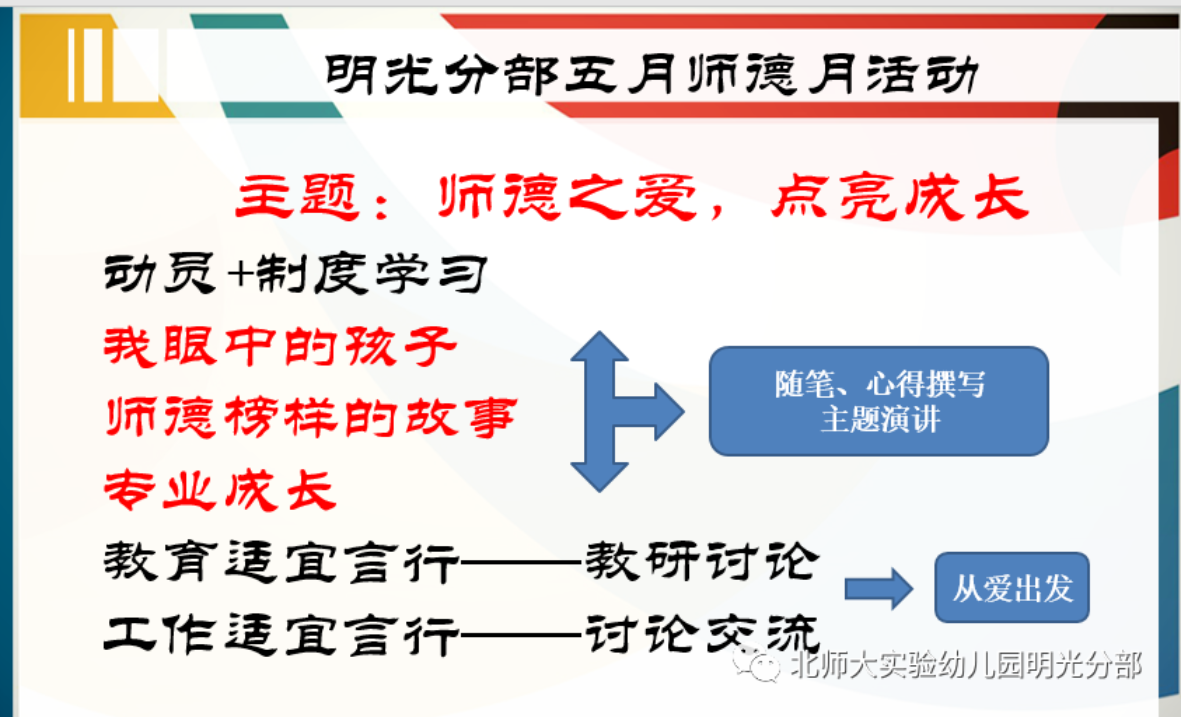 明光分部五月师德月活动

主题：师德之爱，点亮成长

动员+制度学习

我眼中的孩子

师德榜样的故事

专业成长

教育适宜言行——教研讨论

工作适宜言行——讨论交流

随笔、心得撰写
主题演讲

从爱出发

北师大实验幼儿园明光分部